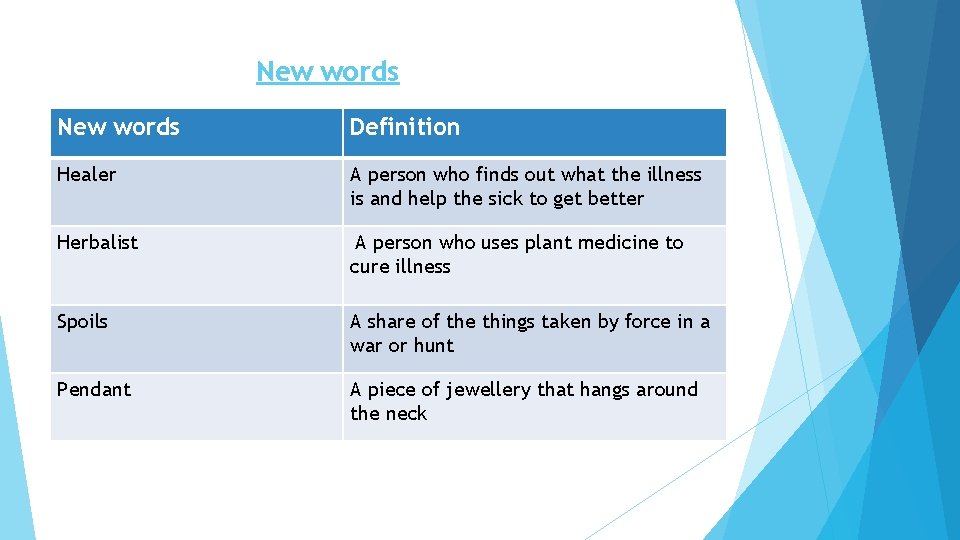 New words

| New words | Definition |
|---|---|
| Healer | A person who finds out what the illness is and help the sick to get better |
| Herbalist | A person who uses plant medicine to cure illness |
| Spoils | A share of the things taken by force in a war or hunt |
| Pendant | A piece of jewellery that hangs around the neck |